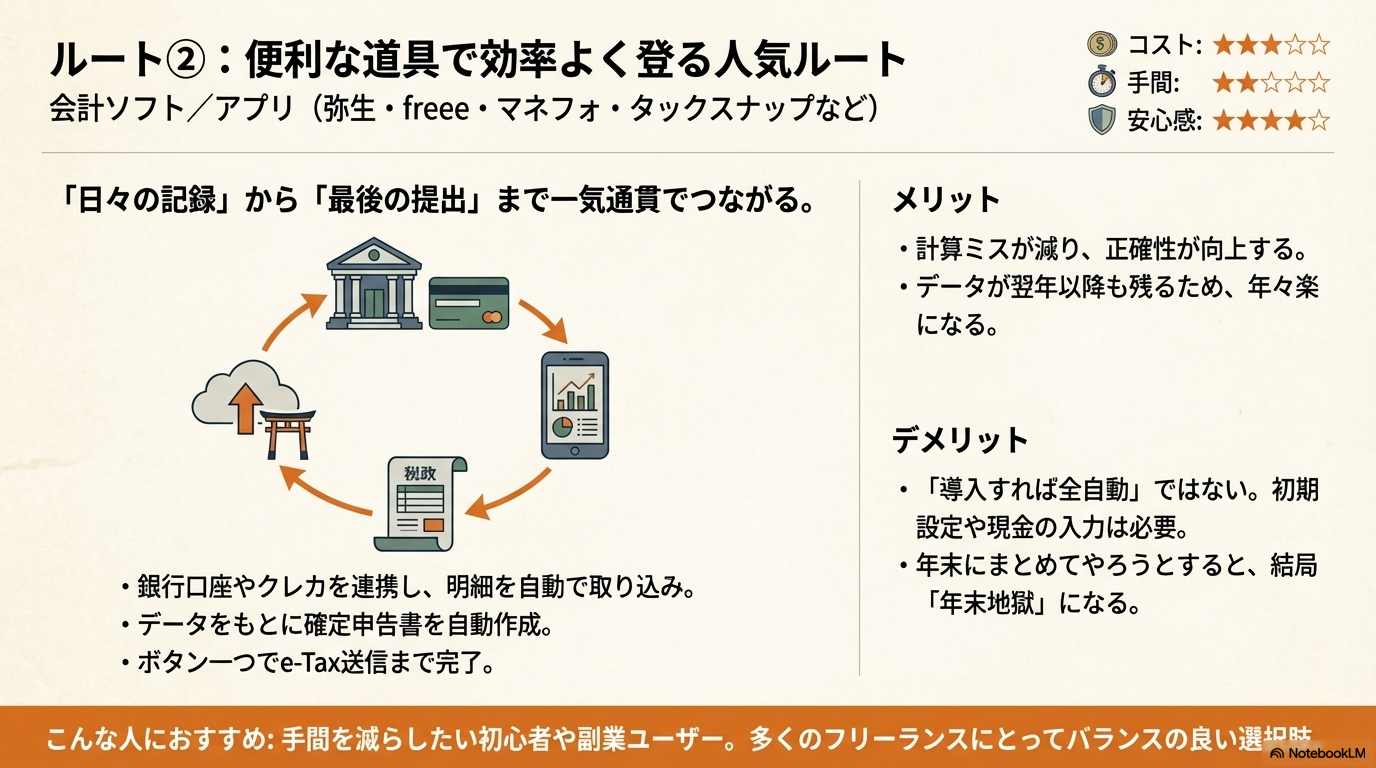 ルート②：便利な道具で効率よく登る人気ルート
会計ソフト／アプリ（弥生・freee・マネフォ・タックスナップなど）

コスト: ★★★☆☆
手間: ★★☆☆☆
安心感: ★★★★☆

「日々の記録」から「最後の提出」まで一気通貫でつながる。

税政

・銀行口座やクレカを連携し、明細を自動で取り込み。
・データをもとに確定申告書を自動作成。
・ボタン一つでe-Tax送信まで完了。

メリット
・計算ミスが減り、正確性が向上する。
・データが翌年以降も残るため、年々楽になる。

デメリット
・「導入すれば全自動」ではない。初期設定や現金の入力は必要。
・年末にまとめてやろうとすると、結局「年末地獄」になる。

こんな人におすすめ: 手間を減らしたい初心者や副業ユーザー。多くのフリーランスにとってバランスの良い選択肢

NotebookLM